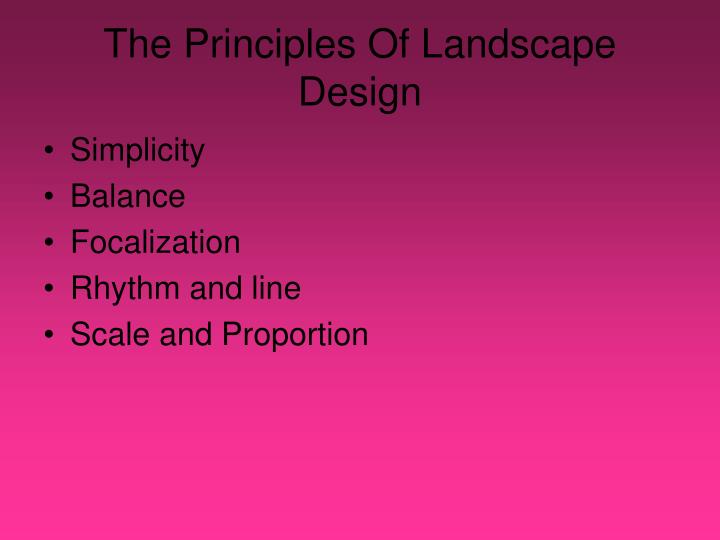 The Principles Of Landscape Design

• Simplicity
• Balance
• Focalization
• Rhythm and line
• Scale and Proportion